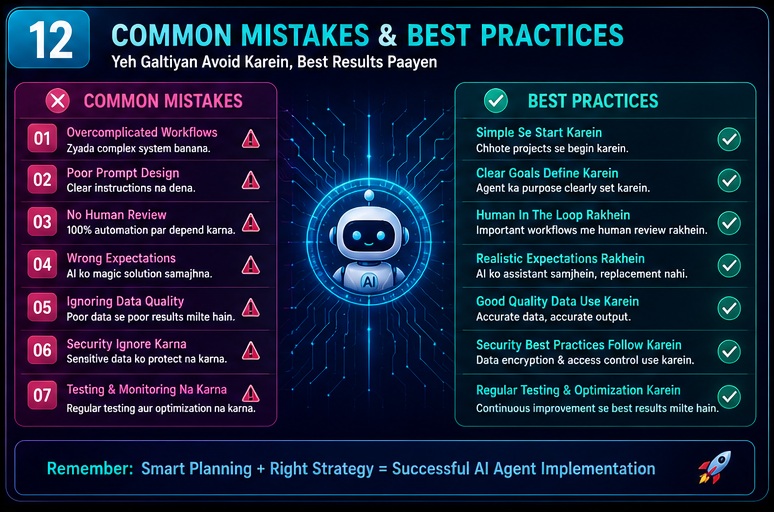 12 COMMON MISTAKES & BEST PRACTICES

Yeh Galtiyan Avoid Karein, Best Results Paayen

COMMON MISTAKES

01 Overcomplicated Workflows
Zyada complex system banana.

02 Poor Prompt Design
Clear instructions na dena.

03 No Human Review
100% automation par depend karna.

04 Wrong Expectations
AI ko magic solution samajhna.

05 Ignoring Data Quality
Poor data se poor results milte hain.

06 Security Ignore Karna
Sensitive data ko protect na karna.

07 Testing & Monitoring Na Karna
Regular testing aur optimization na karna.

AI

BEST PRACTICES

Simple Se Start Karein
Chhote projects se begin karein.

Clear Goals Define Karein
Agent ka purpose clearly set karein.

Human In The Loop Rakhein
Important workflows me human review rakhein.

Realistic Expectations Rakhein
AI ko assistant samjhein, replacement nahi.

Good Quality Data Use Karein
Accurate data, accurate output.

Security Best Practices Follow Karein
Data encryption & access control use karein.

Regular Testing & Optimization Karein
Continuous improvement se best results milte hain.

Remember: Smart Planning + Right Strategy = Successful AI Agent Implementation